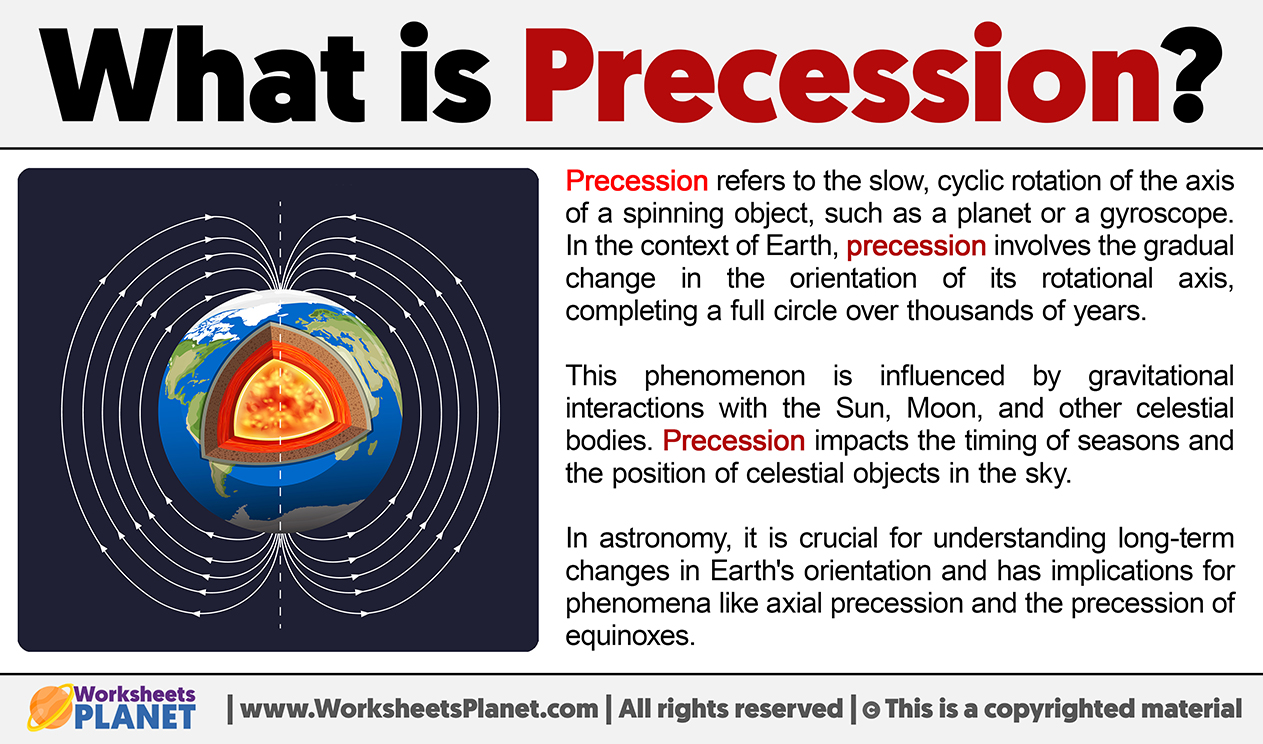 What is Precession?

Precession refers to the slow, cyclic rotation of the axis of a spinning object, such as a planet or a gyroscope. In the context of Earth, precession involves the gradual change in the orientation of its rotational axis, completing a full circle over thousands of years.

This phenomenon is influenced by gravitational interactions with the Sun, Moon, and other celestial bodies. Precession impacts the timing of seasons and the position of celestial objects in the sky.

In astronomy, it is crucial for understanding long-term changes in Earth's orientation and has implications for phenomena like axial precession and the precession of equinoxes.

Worksheets PLANET | www.WorksheetsPlanet.com | All rights reserved | © This is a copyrighted material